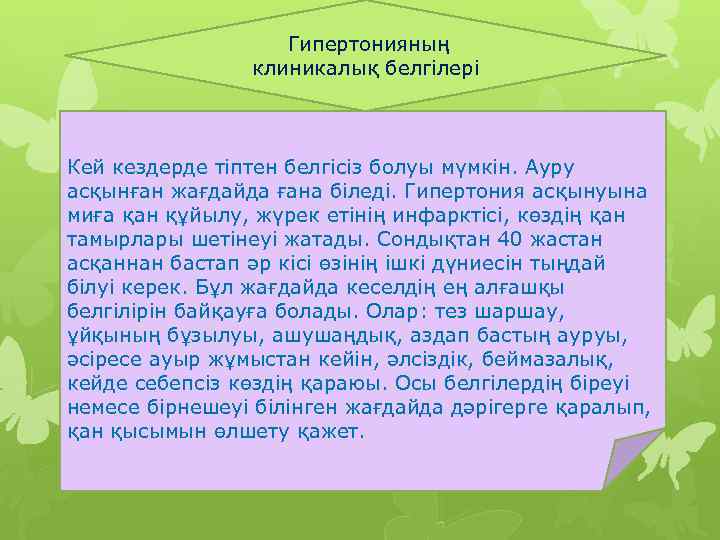 Гипертонияның клиникалық белгілері

Кей кездерде тіптен белгісіз болуы мүмкін. Ауру асқынған жағдайда ғана біледі. Гипертония асқынуына миға қан құйылу, жүрек етінің инфарктісі, көздің қан тамырлары шетінеуі жатады. Сондықтан 40 жастан асқаннан бастап әр кісі өзінің ішкі дүниесін тыңдай білуі керек. Бұл жағдайда кеселдің ең алғашқы белгілірін байқауға болады. Олар: тез шаршау, ұйқының бұзылуы, ашушаңдық, аздап бастың ауруы, әсіресе ауыр жұмыстан кейін, әлсіздік, беймазалық, кейде себепсіз көздің қараюы. Осы белгілердің біреуі немесе бірнешеуі білінген жағдайда дәрігерге қаралып, қан қысымын өлшету қажет.